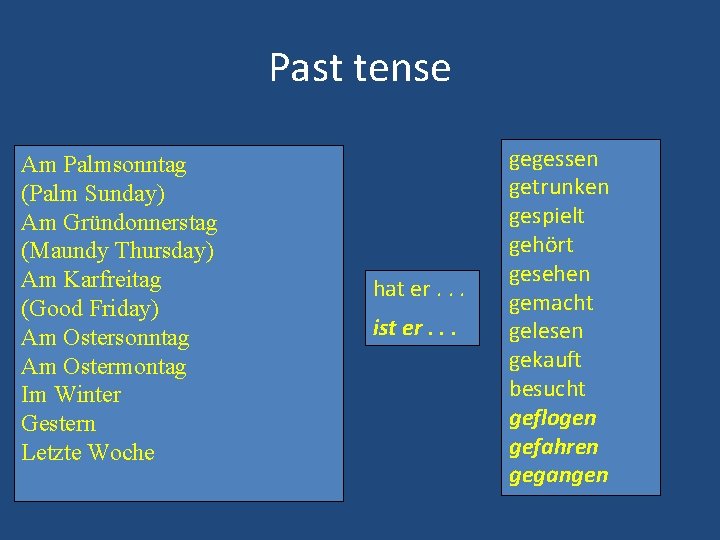 Past tense

Am Palmsonntag
(Palm Sunday)
Am Gründonnerstag
(Maundy Thursday)
Am Karfreitag
(Good Friday)
Am Ostersonntag
Am Ostermontag
Im Winter
Gestern
Letzte Woche

hat er . . .
ist er . . .

gegessen
getrunken
gespielt
gehört
gesehen
gemacht
gelesen
gekauft
besucht
geflogen
gefahren
gegangen